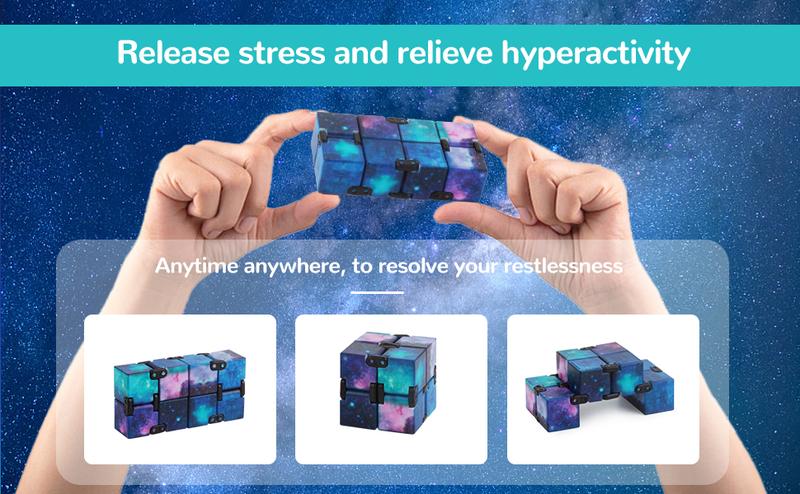 Release stress and relieve hyperactivity

Anytime anywhere, to resolve your restlessness